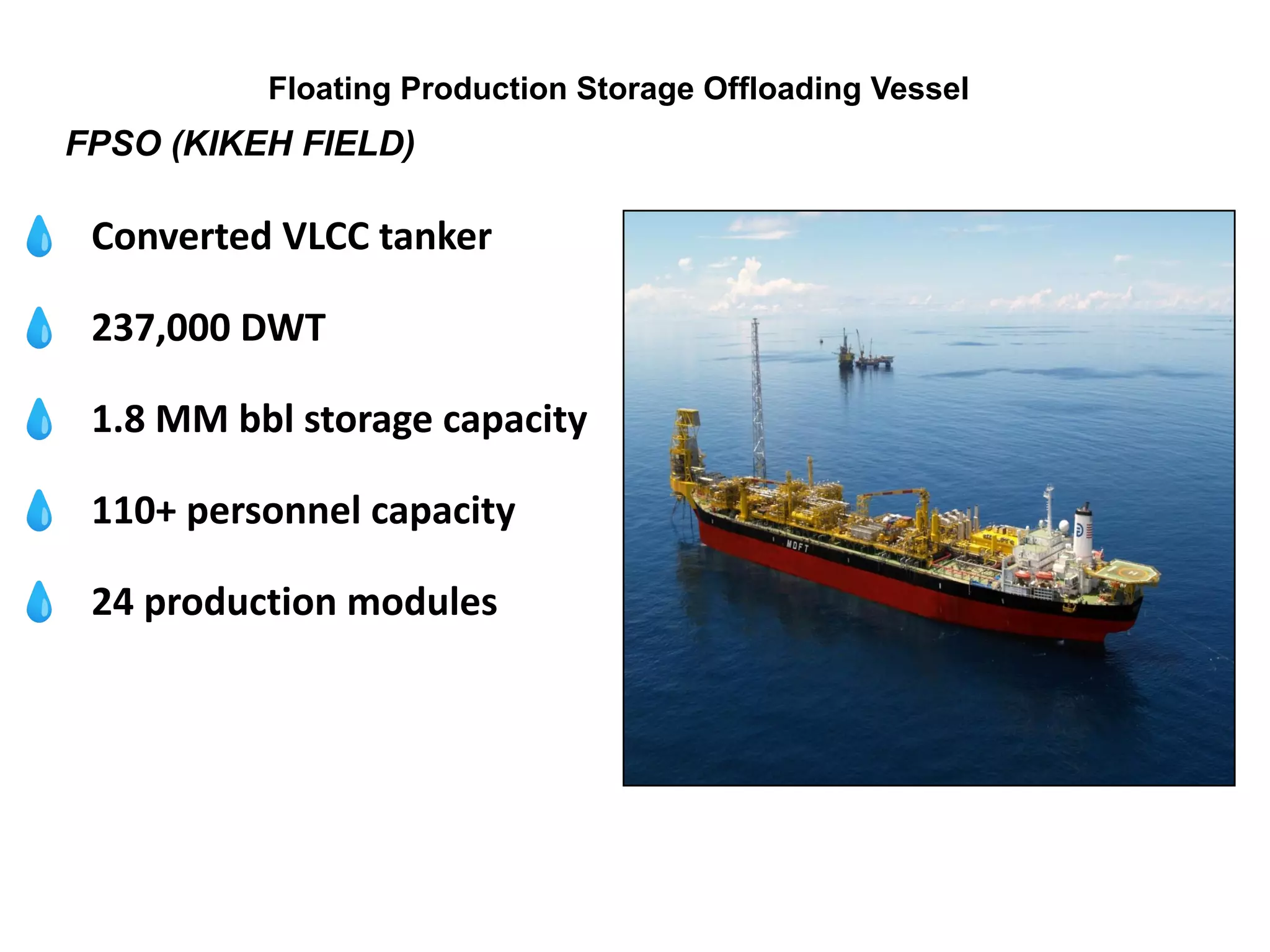 Floating Production Storage Offloading Vessel

FPSO (KIKEH FIELD)

Converted VLCC tanker

237,000 DWT

1.8 MM bbl storage capacity

110+ personnel capacity

24 production modules

MDFT